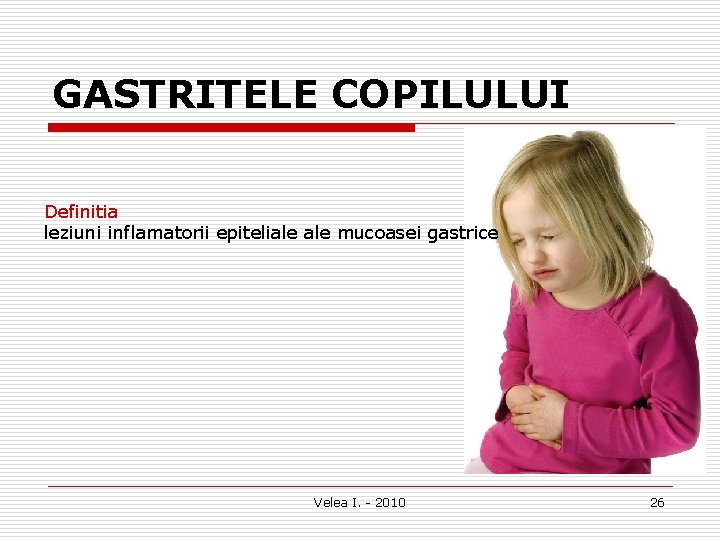 GASTRITELE COPILULUI

Definitia
leziuni inflamatorii epiteliale ale mucoasei gastrice

Velea I. - 2010

26